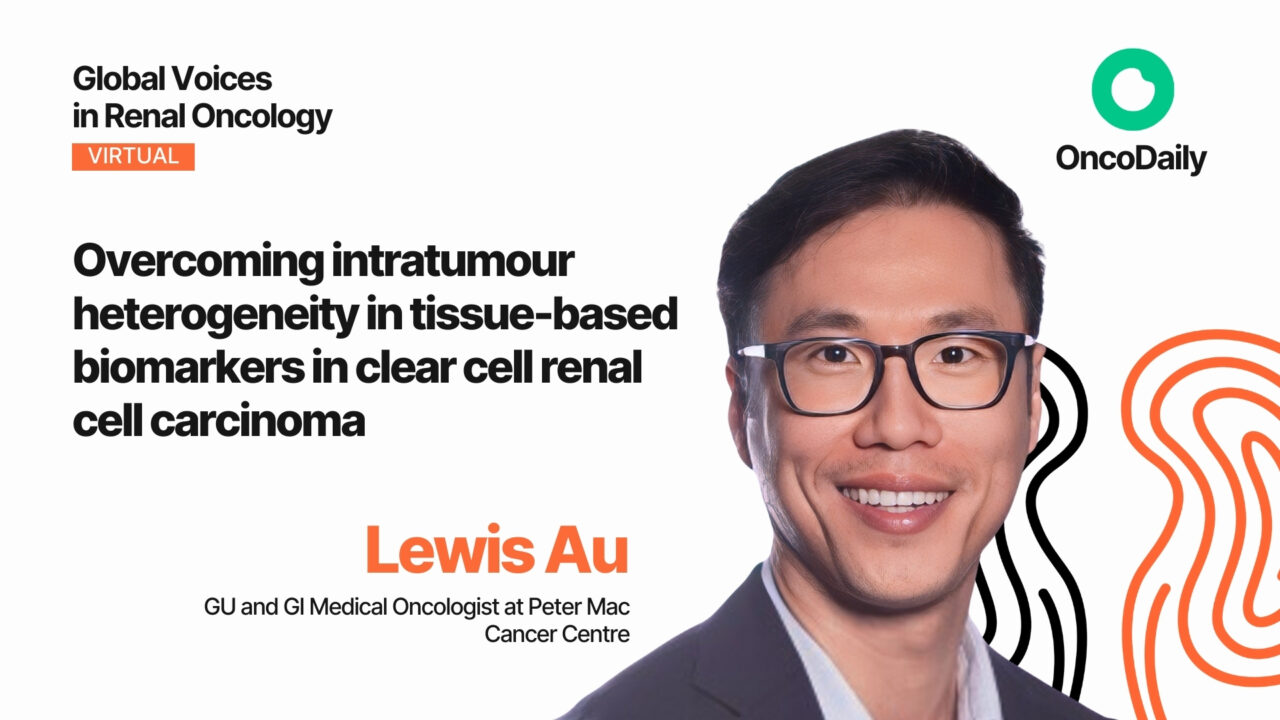 Global Voices in Renal Oncology
VIRTUAL

OncoDaily

Overcoming intratumour heterogeneity in tissue-based biomarkers in clear cell renal cell carcinoma

Lewis Au

GU and GI Medical Oncologist at Peter Mac Cancer Centre